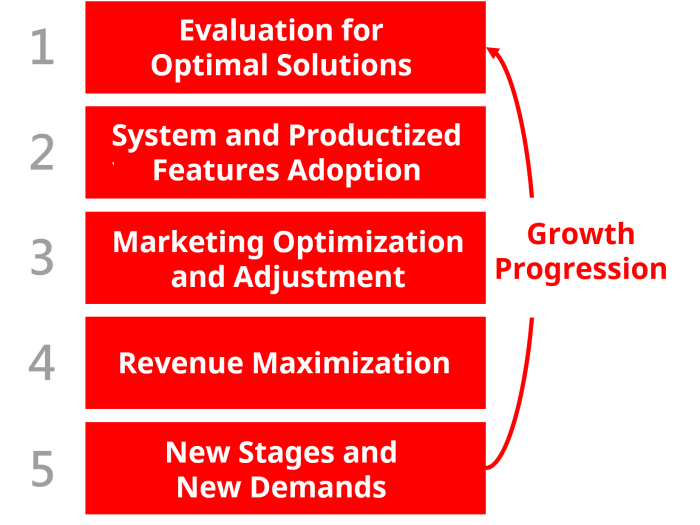 1
Evaluation for Optimal Solutions

2
System and Productized Features Adoption

3
Marketing Optimization and Adjustment

4
Revenue Maximization

5
New Stages and New Demands

Growth Progression